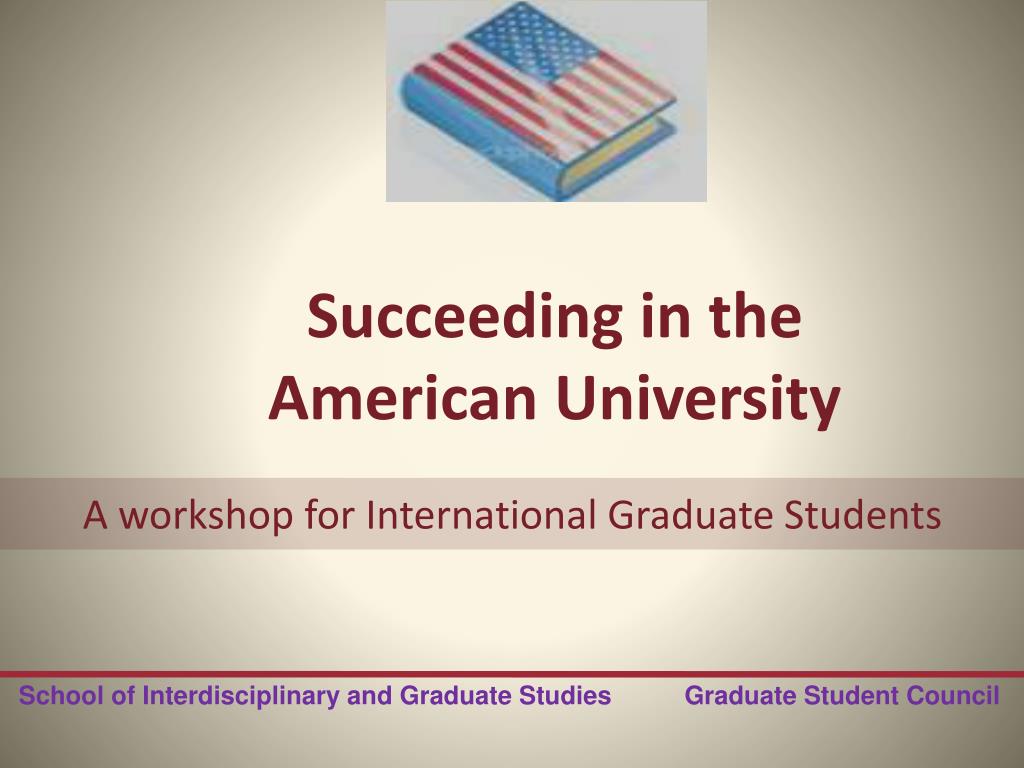 Succeeding in the American University

A workshop for International Graduate Students

School of Interdisciplinary and Graduate Studies

Graduate Student Council